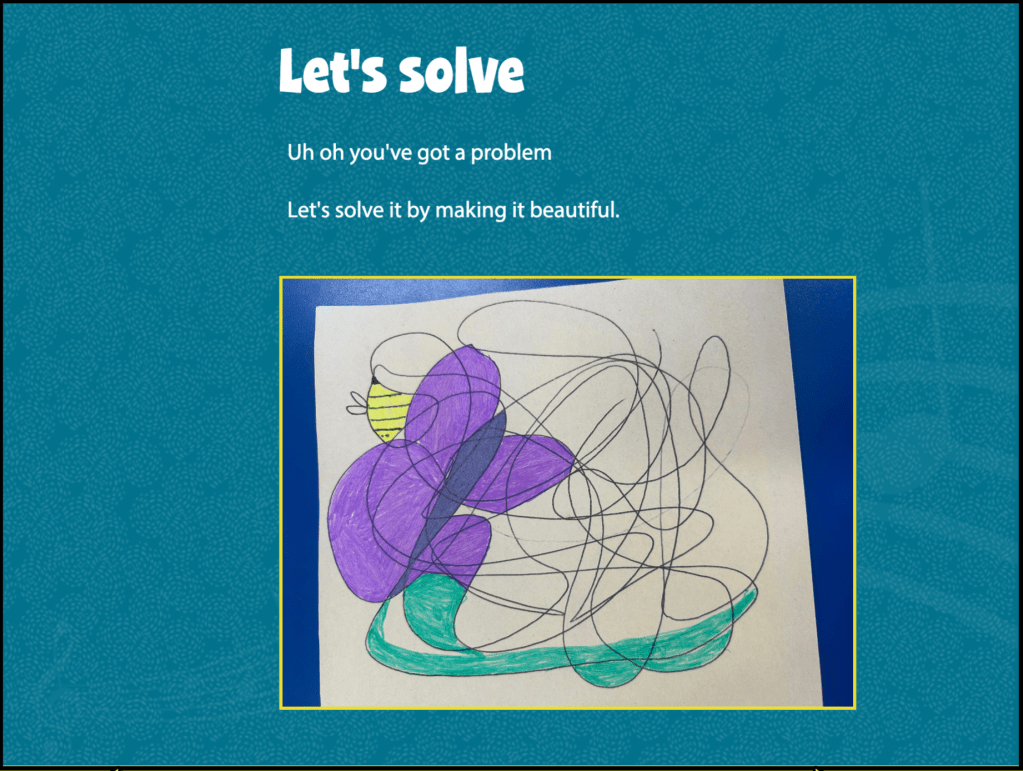 Let's solve

Uh oh you've got a problem

Let's solve it by making it beautiful.